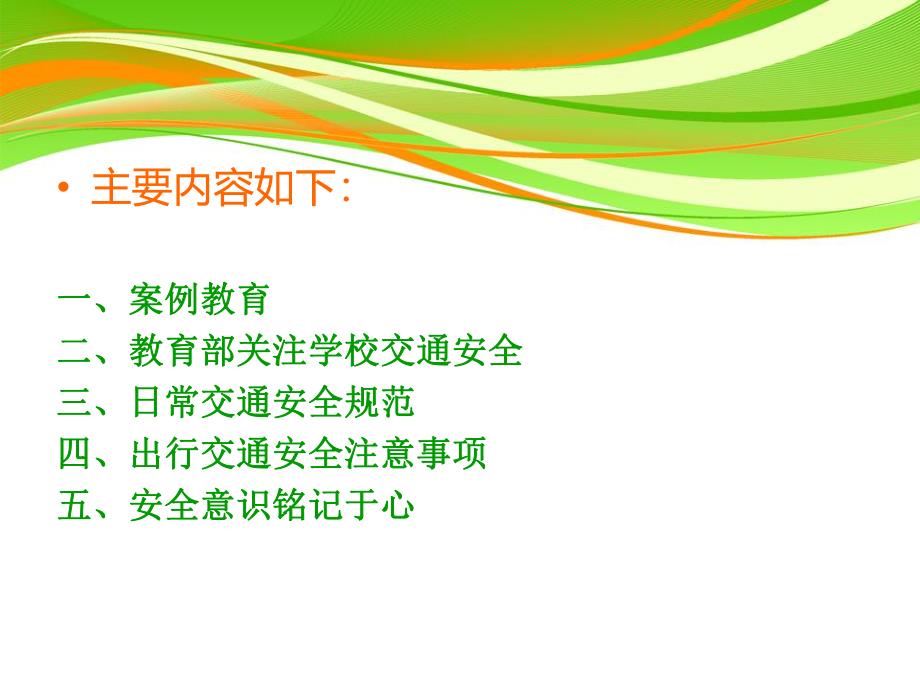 • 主要内容如下：

一、案例教育
二、教育部关注学校交通安全
三、日常交通安全规范
四、出行交通安全注意事项
五、安全意识铭记于心